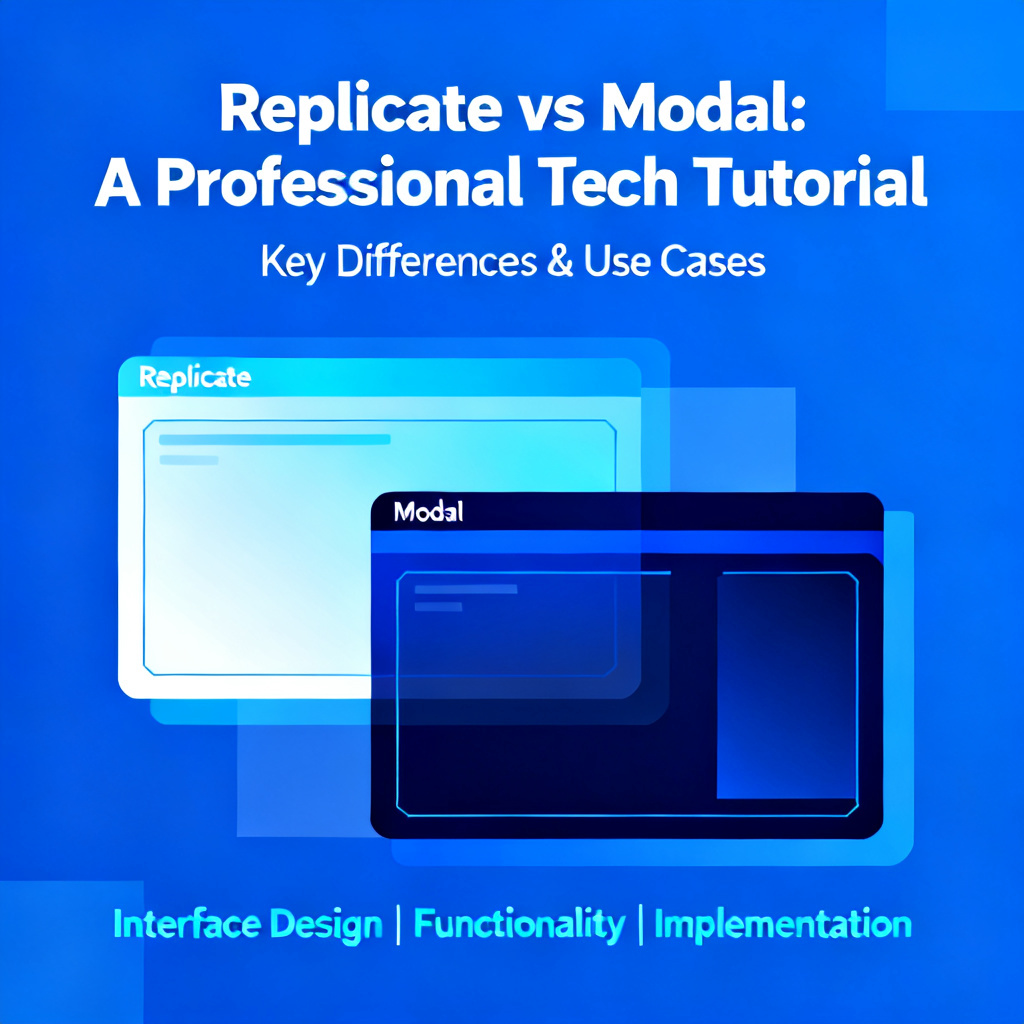 Replicate vs Modal:
A Professional Tech Tutorial

Key Differences & Use Cases

Replicate

Modal

Interface Design | Functionality | Implementation